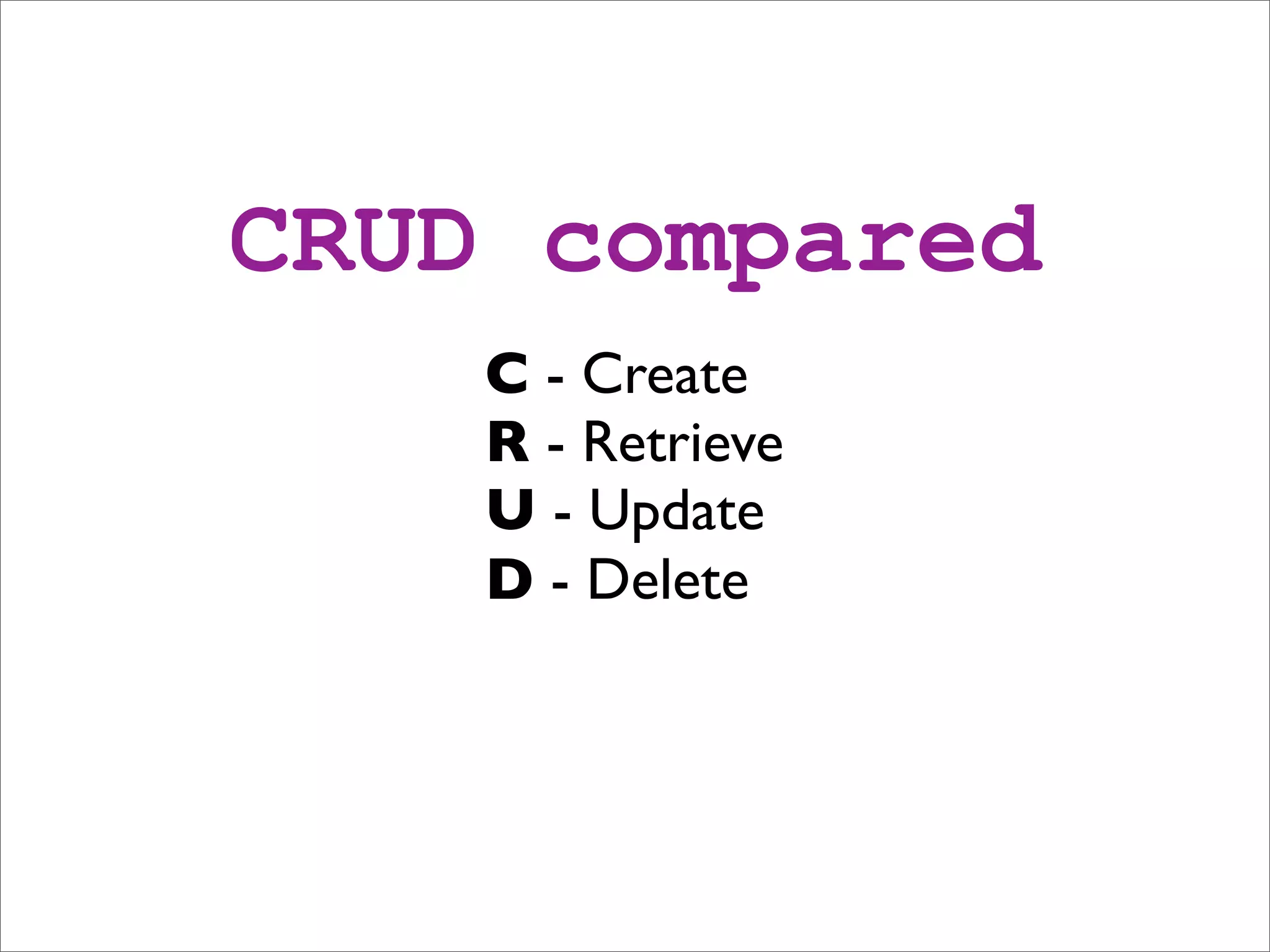 CRUD compared

C - Create
R - Retrieve
U - Update
D - Delete